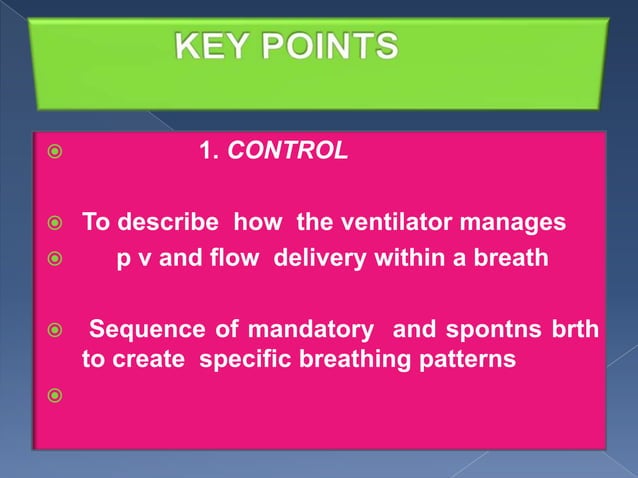 KEY POINTS

1. CONTROL

To describe how the ventilator manages

p v and flow delivery within a breath

Sequence of mandatory and spontns brth to create specific breathing patterns